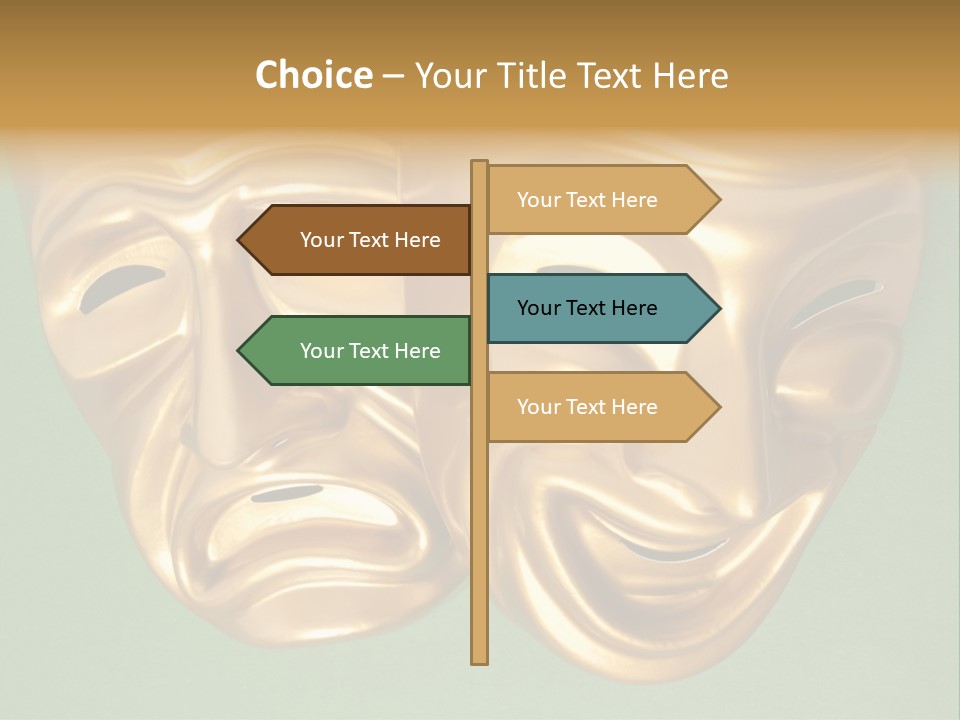 Choice – Your Title Text Here

Your Text Here

Your Text Here

Your Text Here

Your Text Here

Your Text Here